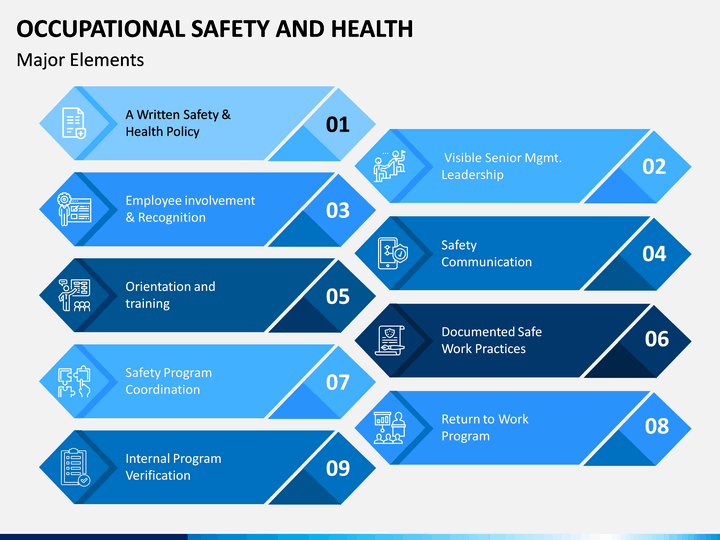 OCCUPATIONAL SAFETY AND HEALTH

Major Elements

A Written Safety & Health Policy 01

Visible Senior Mgmt. Leadership 02

Employee involvement & Recognition 03

Safety Communication 04

Orientation and training 05

Documented Safe Work Practices 06

Safety Program Coordination 07

Return to Work Program 08

Internal Program Verification 09